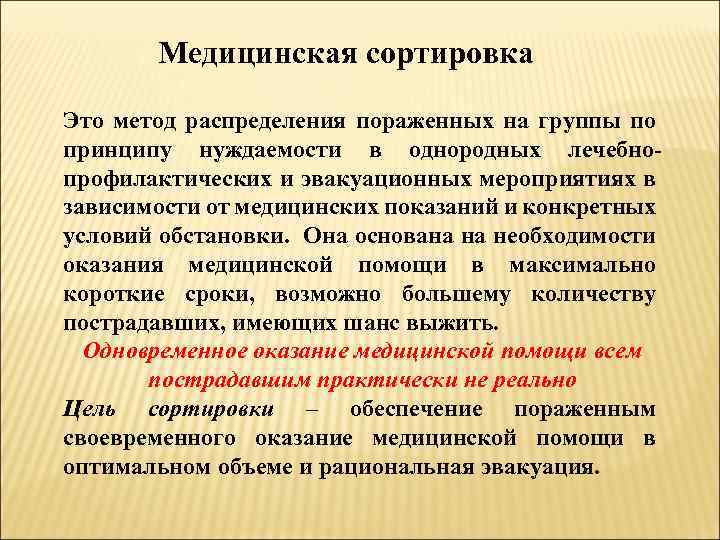 Медицинская сортировка

Это метод распределения пораженных на группы по принципу нуждаемости в однородных лечебно-профилактических и эвакуационных мероприятиях в зависимости от медицинских показаний и конкретных условий обстановки. Она основана на необходимости оказания медицинской помощи в максимально короткие сроки, возможно большему количеству пострадавших, имеющих шанс выжить.

Одновременное оказание медицинской помощи всем пострадавшим практически не реально

Цель сортировки – обеспечение пораженным своевременного оказание медицинской помощи в оптимальном объеме и рациональная эвакуация.